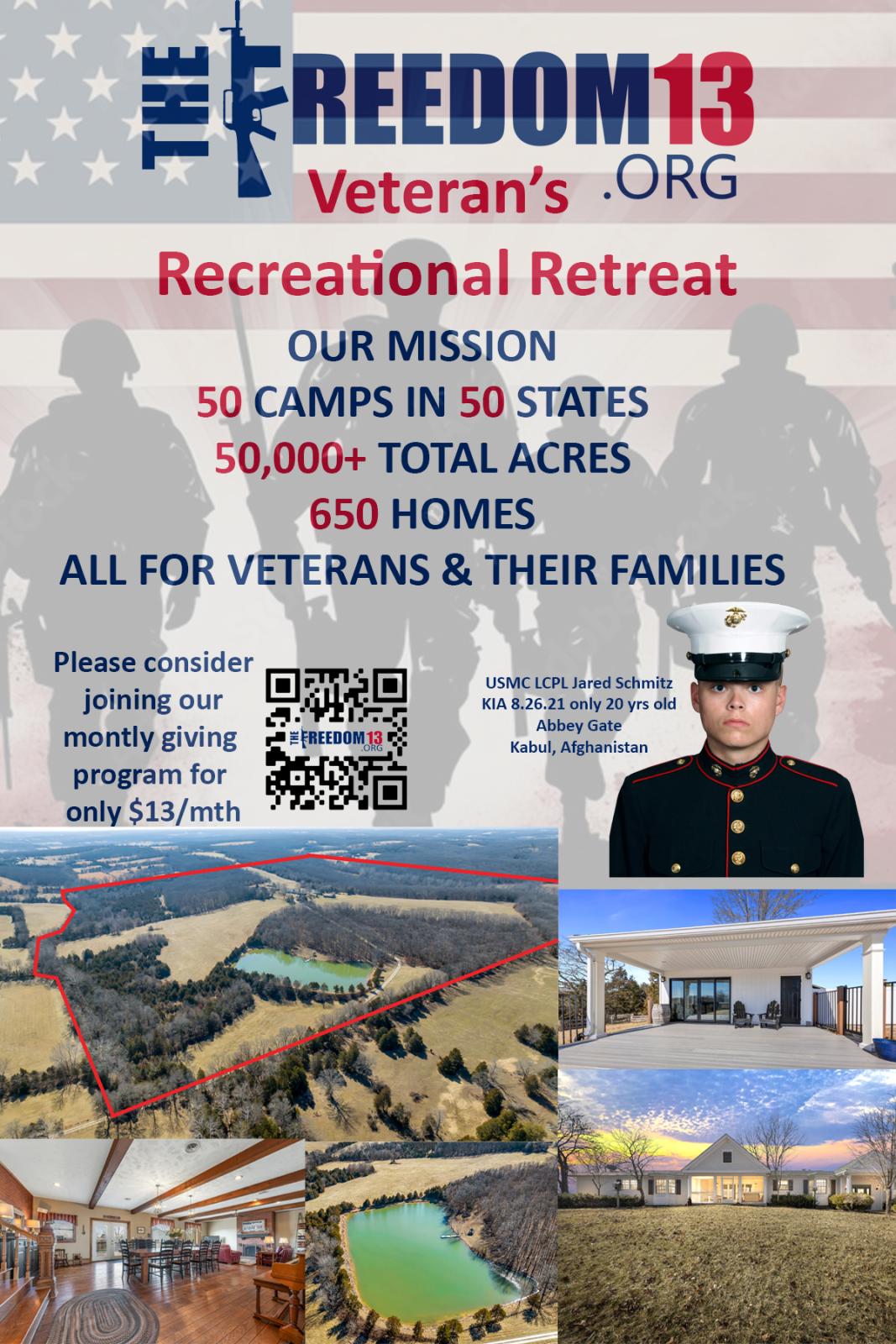 THE FREEDOM13 .ORG
Veteran's

Recreational Retreat

OUR MISSION
50 CAMPS IN 50 STATES
50,000+ TOTAL ACRES
650 HOMES
ALL FOR VETERANS & THEIR FAMILIES

Please consider joining our montly giving program for only $13/mth

THE FREEDOM13 .ORG

USMC LCPL Jared Schmitz
KIA 8.26.21 only 20 yrs old
Abbey Gate
Kabul, Afghanistan